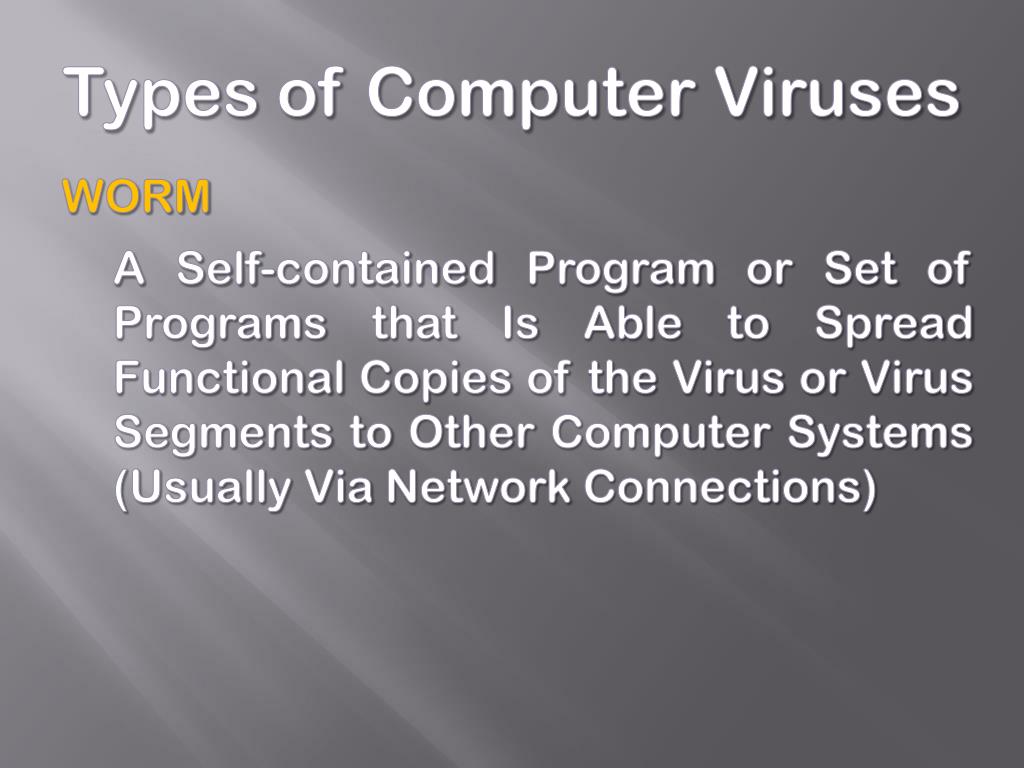 Types of Computer Viruses

WORM

A Self-contained Program or Set of Programs that Is Able to Spread Functional Copies of the Virus or Virus Segments to Other Computer Systems (Usually Via Network Connections)